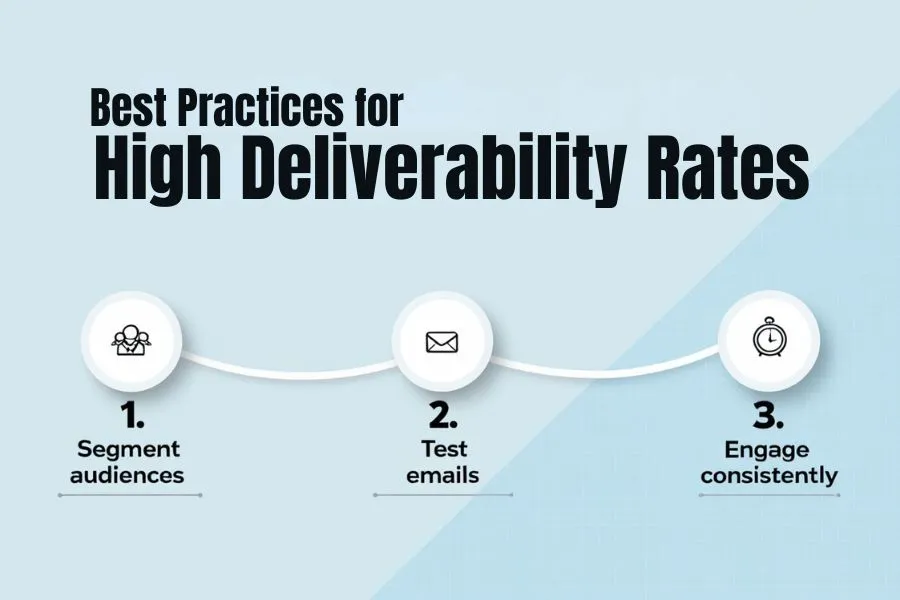 Best Practices for
High Deliverability Rates

1.
Segment audiences

2.
Test emails

3.
Engage consistently